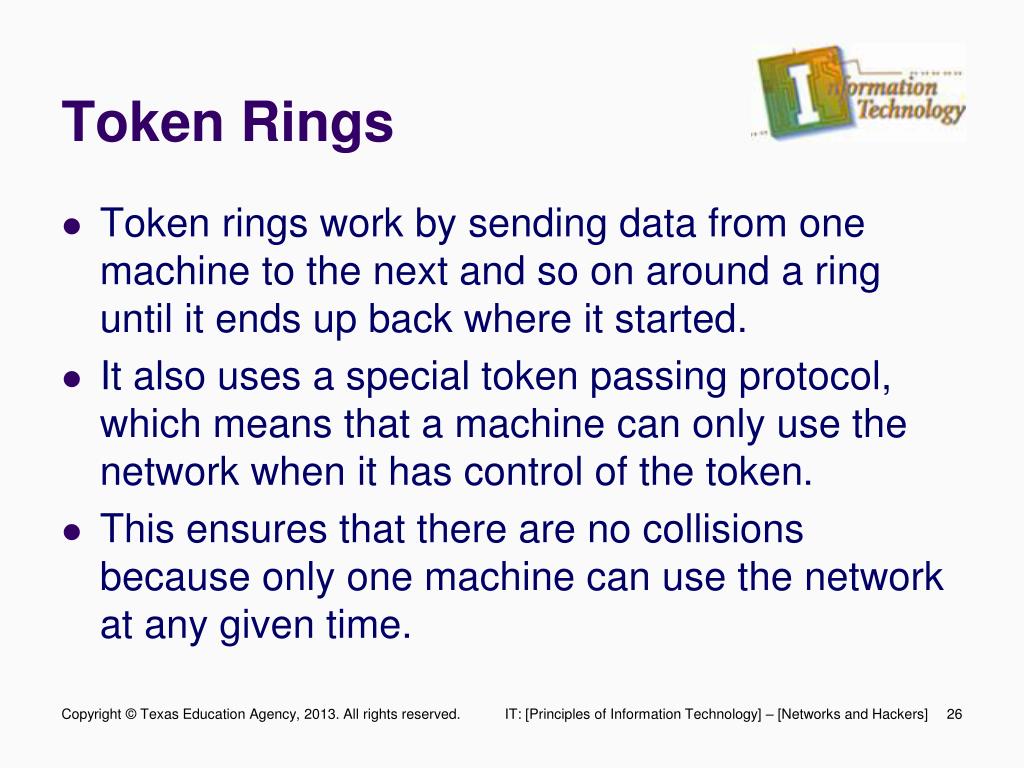 Token Rings

Information Technology

- Token rings work by sending data from one machine to the next and so on around a ring until it ends up back where it started.
- It also uses a special token passing protocol, which means that a machine can only use the network when it has control of the token.
- This ensures that there are no collisions because only one machine can use the network at any given time.

Copyright © Texas Education Agency, 2013. All rights reserved. IT: [Principles of Information Technology] – [Networks and Hackers] 26